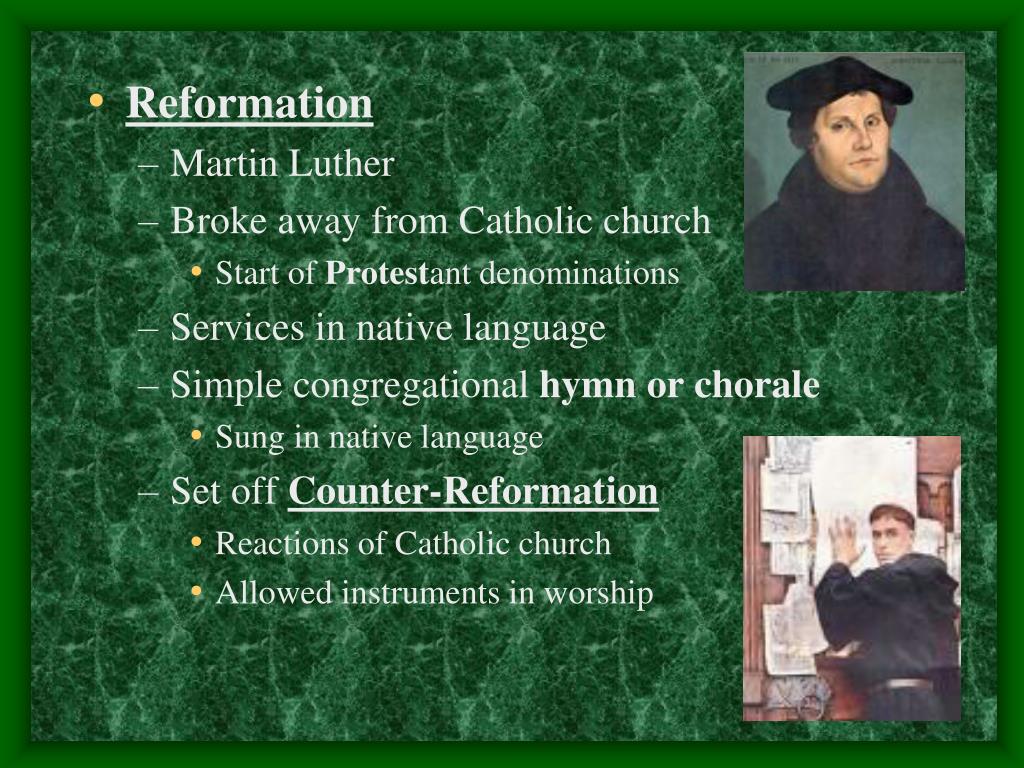 • Reformation
– Martin Luther
– Broke away from Catholic church
• Start of Protestant denominations
– Services in native language
– Simple congregational hymn or chorale
• Sung in native language
– Set off Counter-Reformation
• Reactions of Catholic church
• Allowed instruments in worship